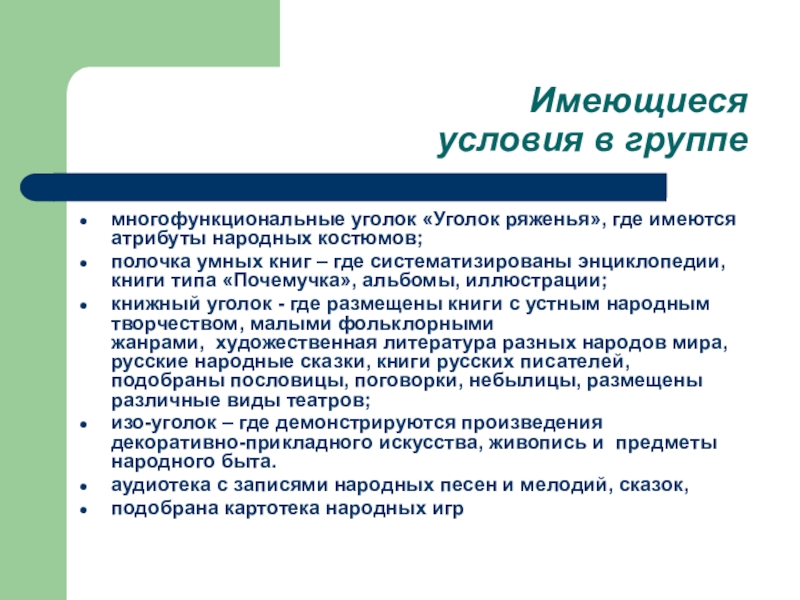 Имеющиеся условия в группе

- многофункциональные уголок «Уголок ряженья», где имеются атрибуты народных костюмов;
- полочка умных книг – где систематизированы энциклопедии, книги типа «Почемучка», альбомы, иллюстрации;
- книжный уголок - где размещены книги с устным народным творчеством, малыми фольклорными жанрами, художественная литература разных народов мира, русские народные сказки, книги русских писателей, подобраны пословицы, поговорки, небылицы, размещены различные виды театров;
- изо-уголок – где демонстрируются произведения декоративно-прикладного искусства, живопись и предметы народного быта.
- аудиотека с записями народных песен и мелодий, сказок,
- подобрана картотека народных игр